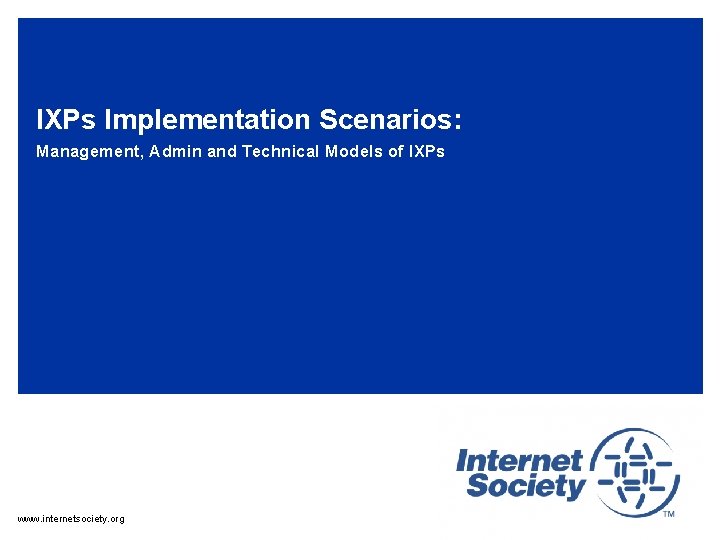 IXPs Implementation Scenarios:

Management, Admin and Technical Models of IXPs

Internet Society

TM

www.internetsociety.org